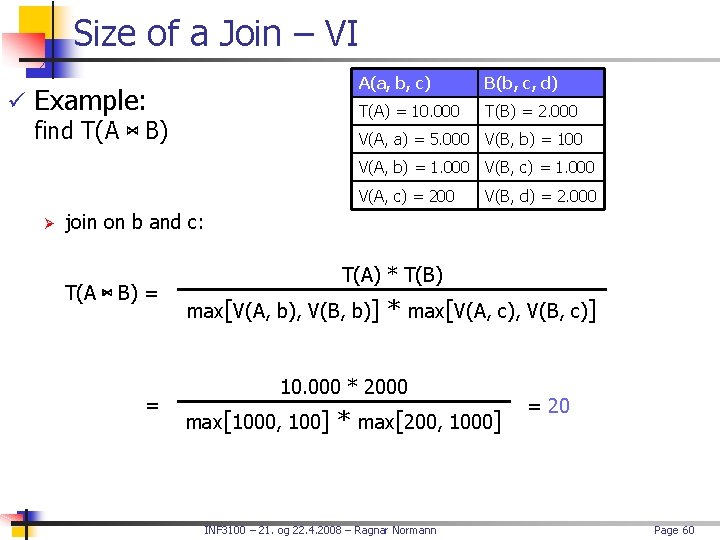 Size of a Join – VI

✓ Example:
find T(A ⋈ B)

| A(a, b, c) | B(b, c, d) |
|---|---|
| T(A) = 10.000 | T(B) = 2.000 |
| V(A, a) = 5.000 | V(B, b) = 100 |
| V(A, b) = 1.000 | V(B, c) = 1.000 |
| V(A, c) = 200 | V(B, d) = 2.000 |

➢ join on b and c:

$T(A \bowtie B) = \frac{T(A) * T(B)}{\max[V(A, b), V(B, b)] * \max[V(A, c), V(B, c)]}$

$= \frac{10.000 * 2000}{\max[1000, 100] * \max[200, 1000]} = 20$

INF3100 – 21. og 22.4.2008 – Ragnar Normann

Page 60